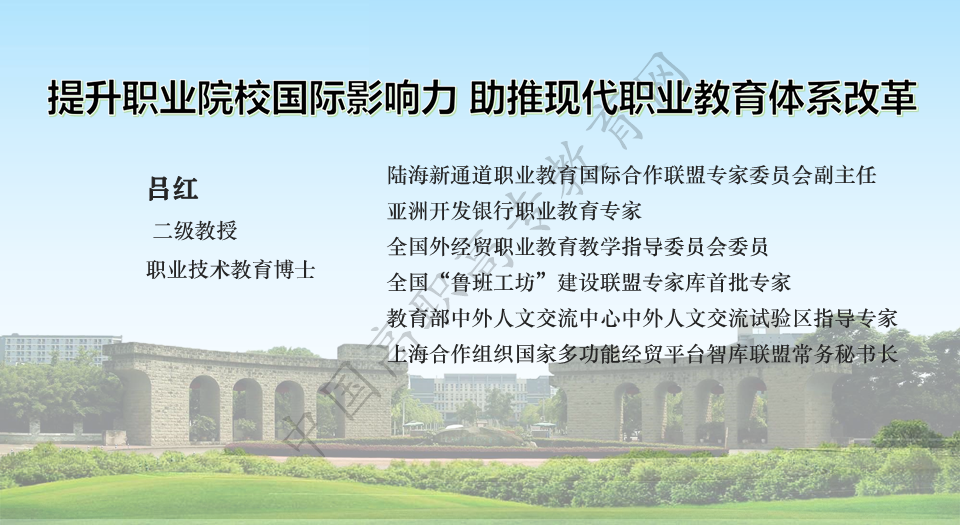 提升职业院校国际影响力 助推现代职业教育体系改革

吕红
二级教授
职业技术教育博士

陆海新通道职业教育国际合作联盟专家委员会副主任
亚洲开发银行职业教育专家
全国外经贸职业教育教学指导委员会委员
全国“鲁班工坊”建设联盟专家库首批专家
教育部中外人文交流中心中外人文交流试验区指导专家
上海合作组织国家多功能经贸平台智库联盟常务秘书长

中国高职高专教育网